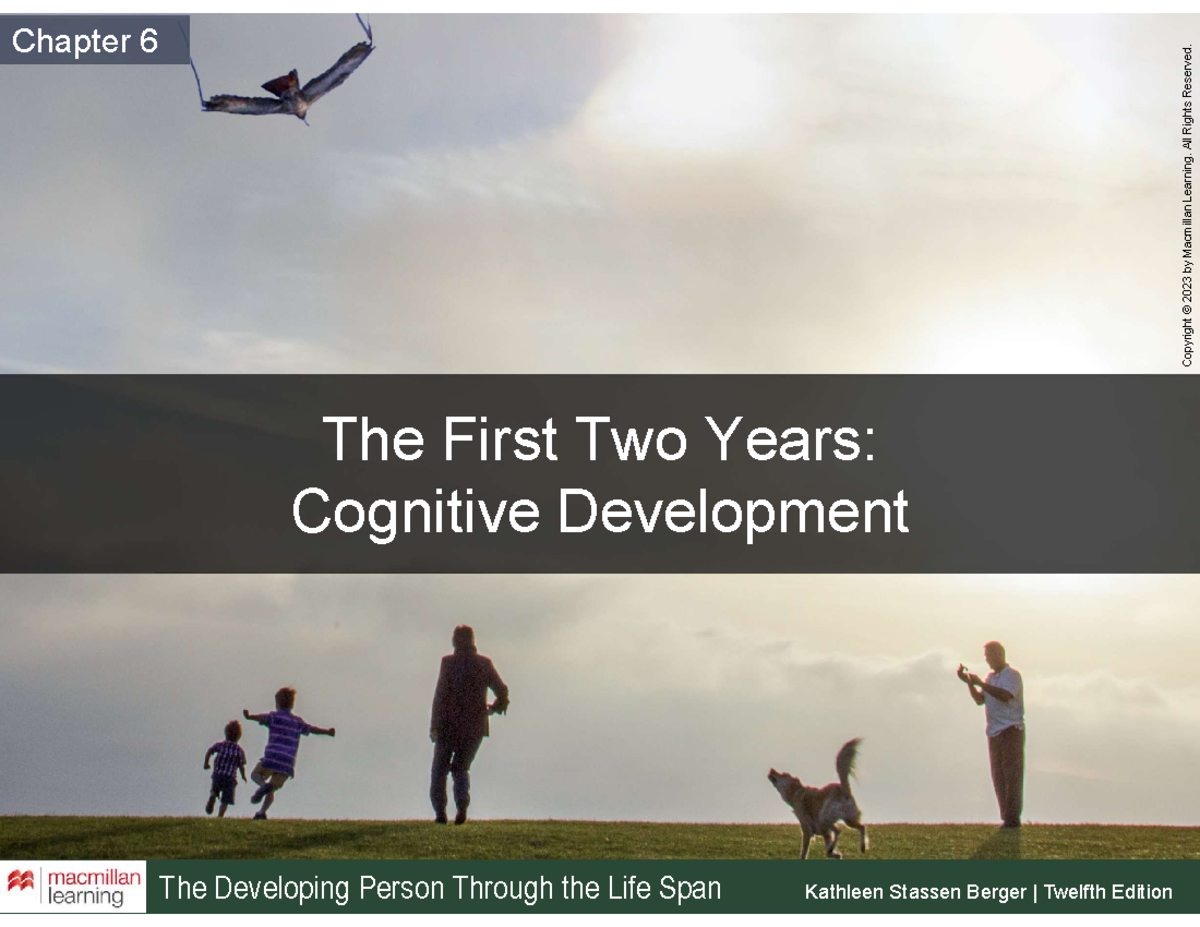 Chapter 6

The First Two Years:
Cognitive Development

Copyright © 2023 by Macmillan Learning. All Rights Reserved.

macmillan learning

The Developing Person Through the Life Span

Kathleen Stassen Berger | Twelfth Edition